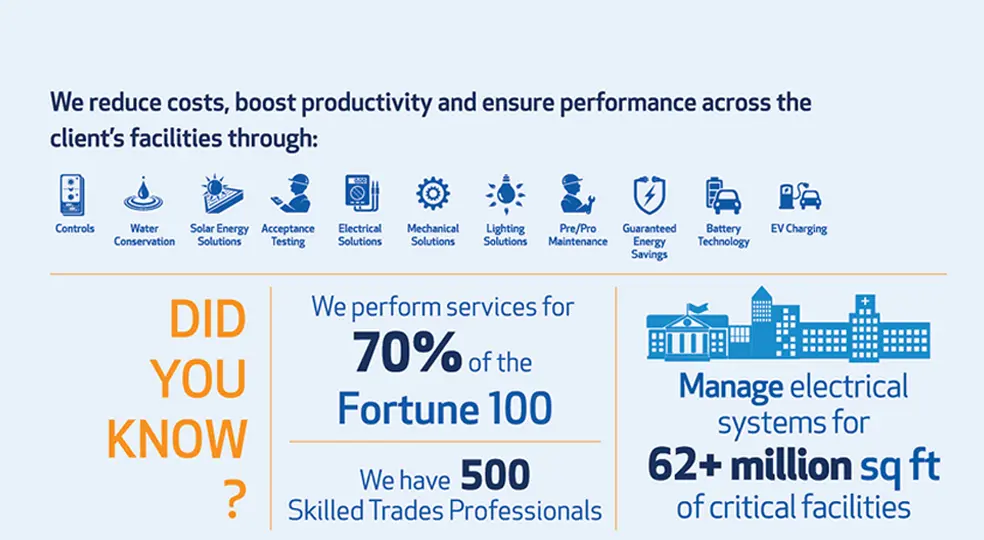 We reduce costs, boost productivity and ensure performance across the client's facilities through:

Controls

Water Conservation

Solar Energy Solutions

Acceptance Testing

Electrical Solutions

Mechanical Solutions

Lighting Solutions

Pre/Pro Maintenance

Guaranteed Energy Savings

Battery Technology

EV Charging

DID YOU KNOW ?

We perform services for 70% of the Fortune 100

We have 500 Skilled Trades Professionals

Manage electrical systems for 62+ million sq ft of critical facilities